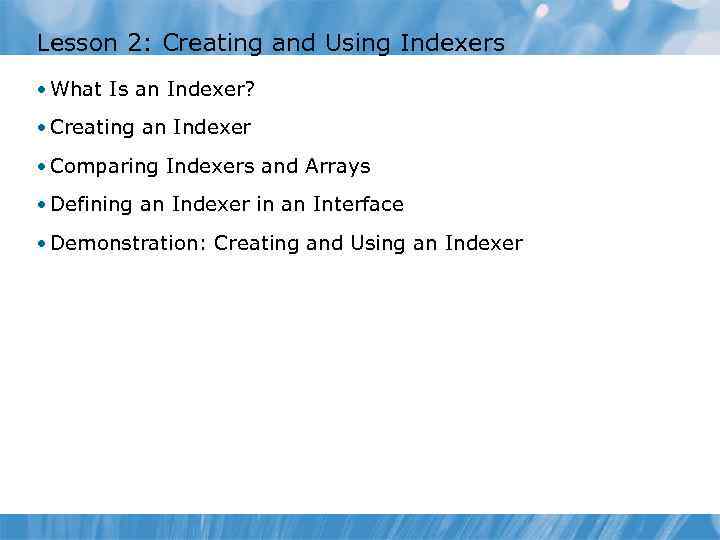 Lesson 2: Creating and Using Indexers

• What Is an Indexer?

• Creating an Indexer

• Comparing Indexers and Arrays

• Defining an Indexer in an Interface

• Demonstration: Creating and Using an Indexer